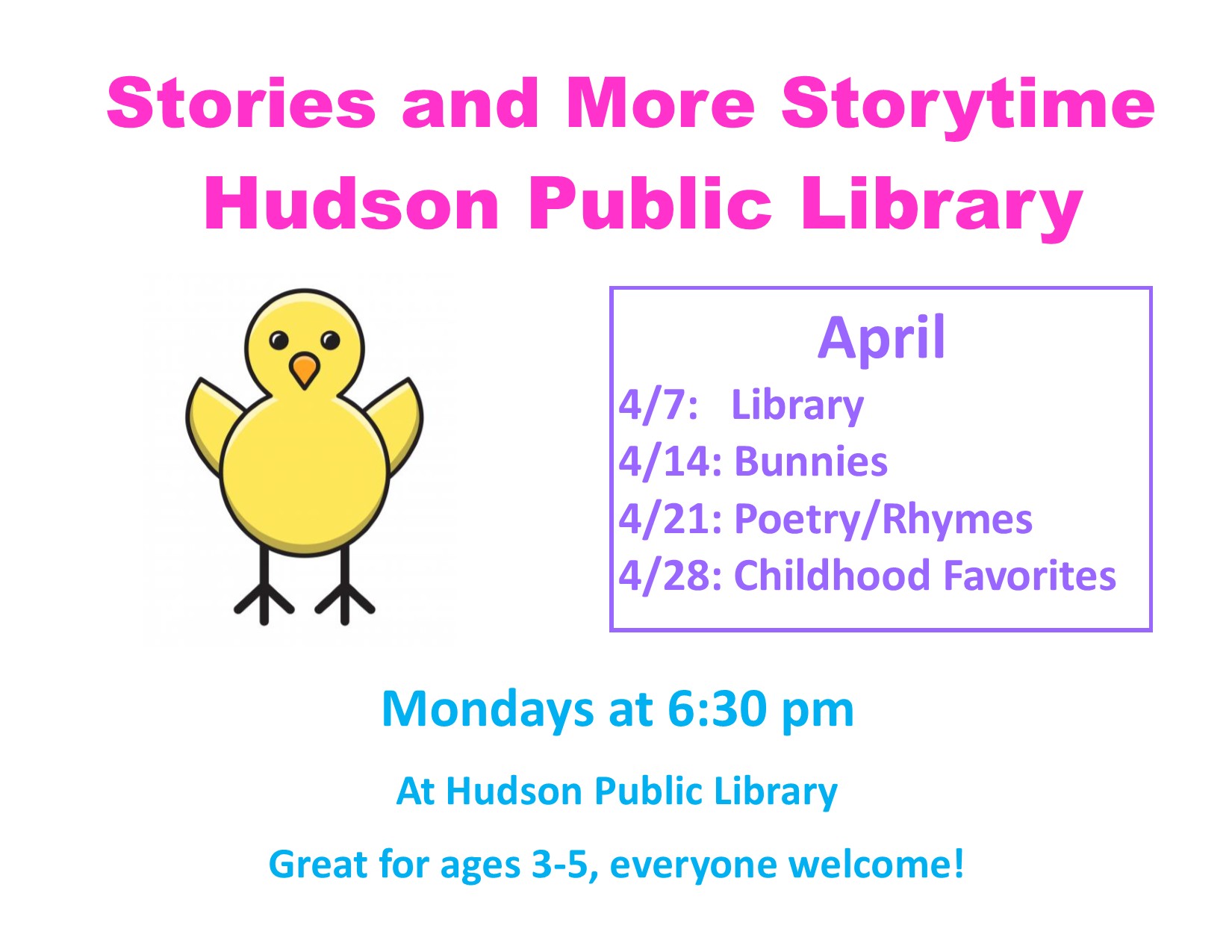 Stories and More Storytime
Hudson Public Library

April
4/7: Library
4/14: Bunnies
4/21: Poetry/Rhymes
4/28: Childhood Favorites

Mondays at 6:30 pm

At Hudson Public Library

Great for ages 3-5, everyone welcome!